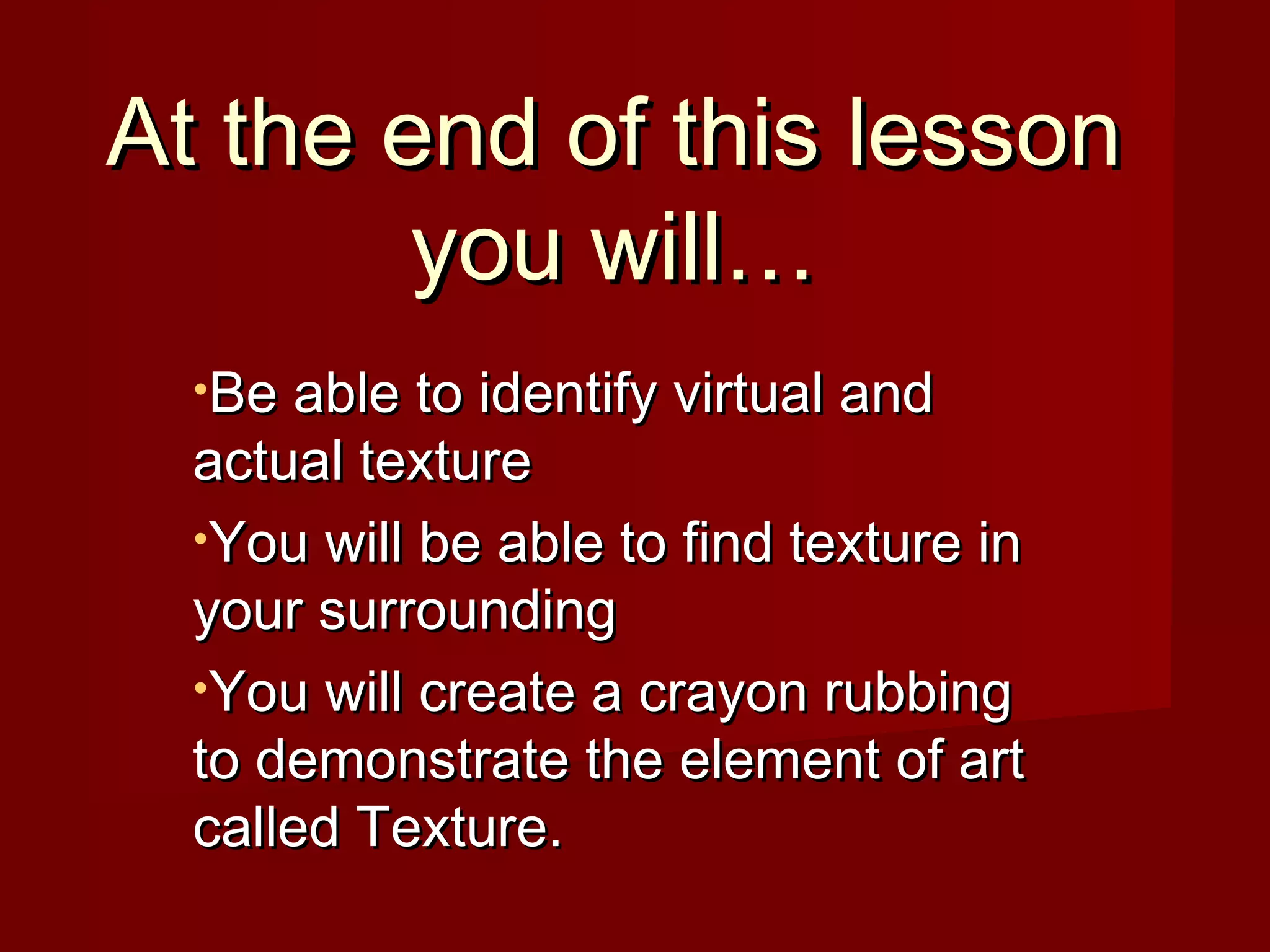 At the end of this lesson you will…

•Be able to identify virtual and actual texture

•You will be able to find texture in your surrounding

•You will create a crayon rubbing to demonstrate the element of art called Texture.